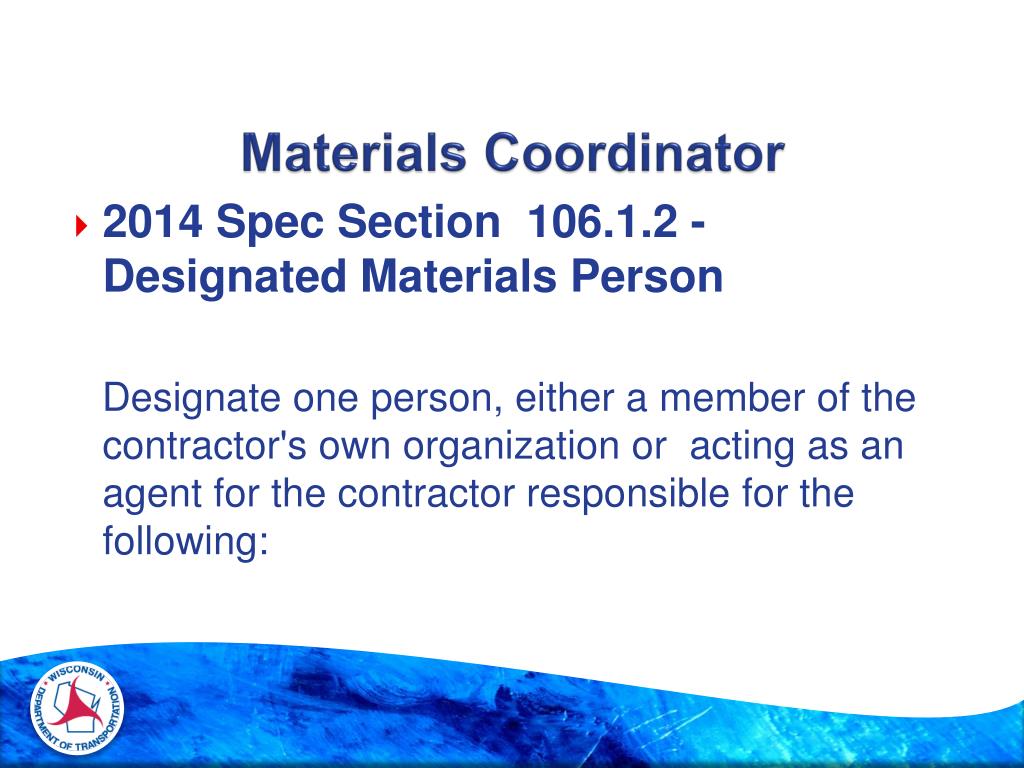 Materials Coordinator

2014 Spec Section 106.1.2 - Designated Materials Person

Designate one person, either a member of the contractor's own organization or acting as an agent for the contractor responsible for the following:

WISCONSIN DEPARTMENT OF TRANSPORTATION